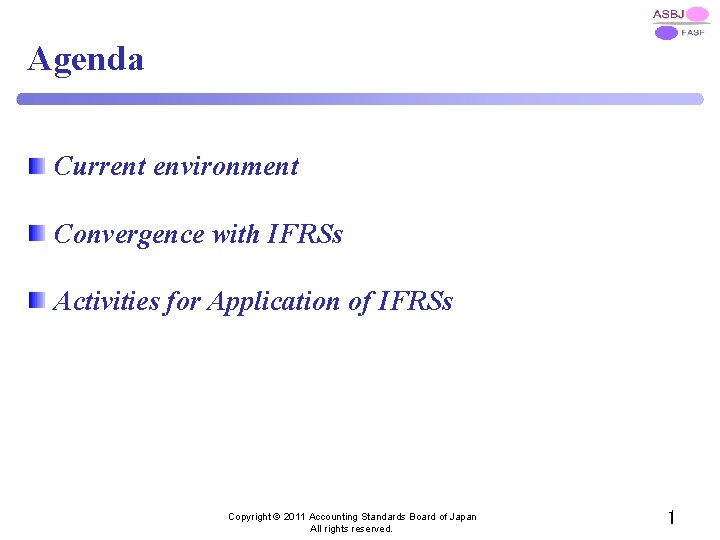 ASBJ
FASF

Agenda

Current environment

Convergence with IFRSs

Activities for Application of IFRSs

Copyright © 2011 Accounting Standards Board of Japan
All rights reserved.

1